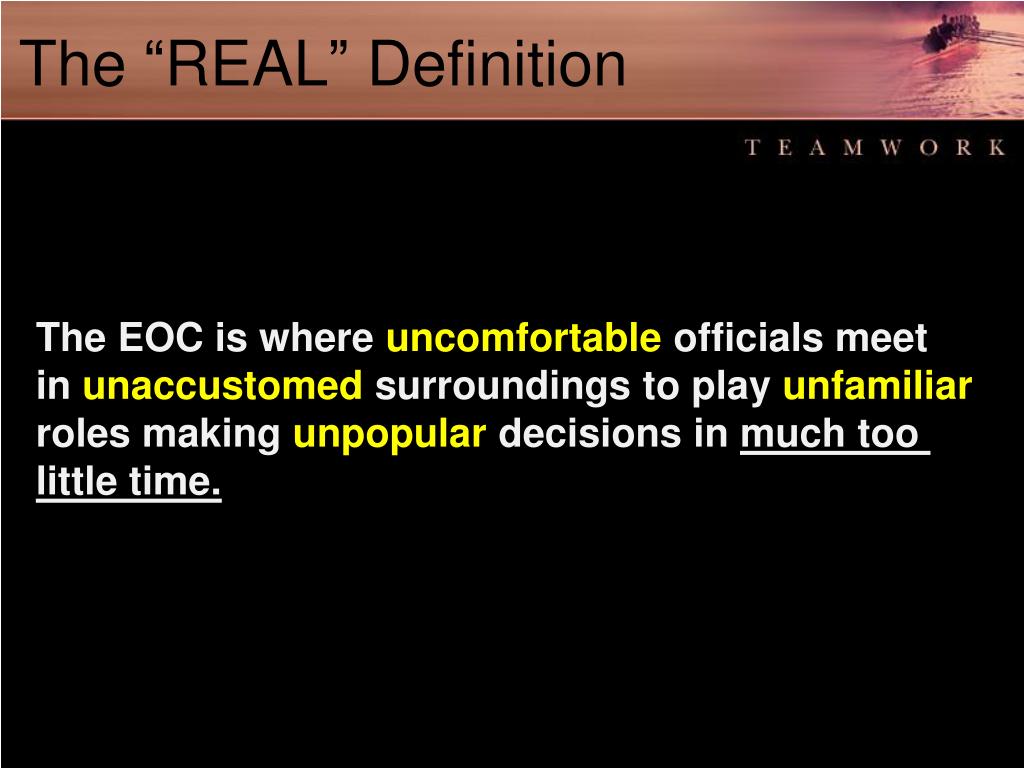 The “REAL” Definition

TEAMWORK

The EOC is where uncomfortable officials meet in unaccustomed surroundings to play unfamiliar roles making unpopular decisions in much too little time.